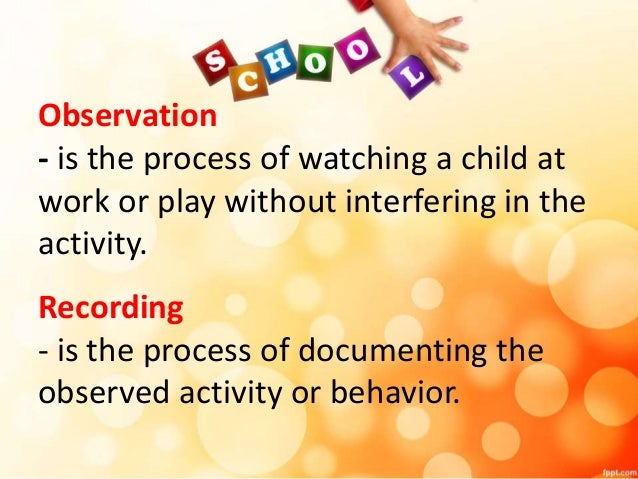 SCHOOL

Observation
- is the process of watching a child at work or play without interfering in the activity.

Recording
- is the process of documenting the observed activity or behavior.

fppt.com